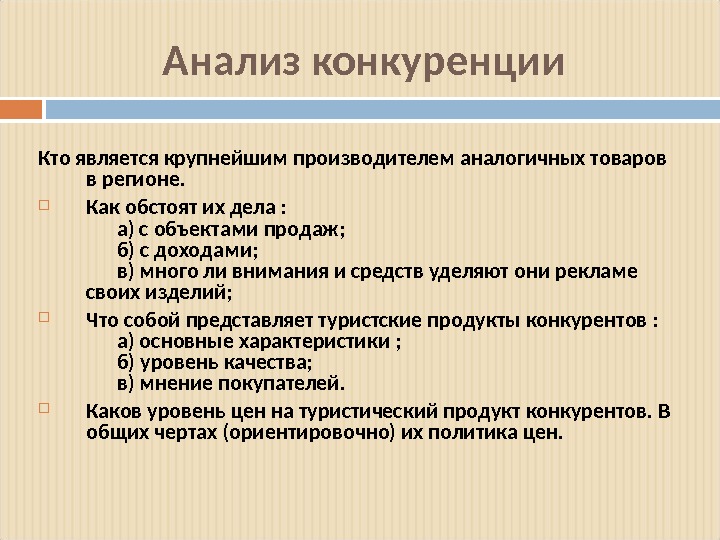 Анализ конкуренции

Кто является крупнейшим производителем аналогичных товаров в регионе.

Как обстоят их дела :
а) с объектами продаж;
б) с доходами;
в) много ли внимания и средств уделяют они рекламе своих изделий;

Что собой представляет туристские продукты конкурентов :
а) основные характеристики ;
б) уровень качества;
в) мнение покупателей.

Каков уровень цен на туристический продукт конкурентов. В общих чертах (ориентировочно) их политика цен.